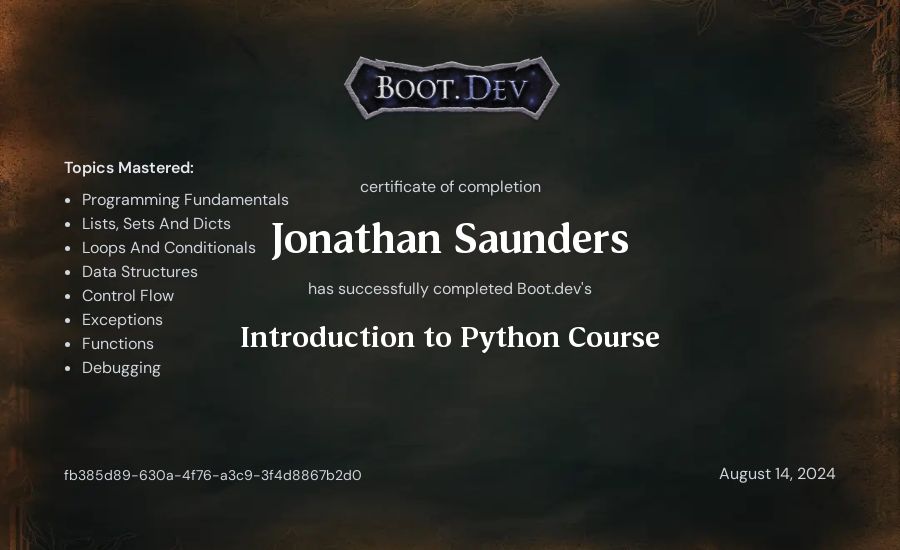 BOOT.DEV

Topics Mastered:

- Programming Fundamentals
- Lists, Sets And Dicts
- Loops And Conditionals
- Data Structures
- Control Flow
- Exceptions
- Functions
- Debugging

certificate of completion

Jonathan Saunders

has successfully completed Boot.dev's

Introduction to Python Course

fb385d89-630a-4f76-a3c9-3f4d8867b2d0

August 14, 2024